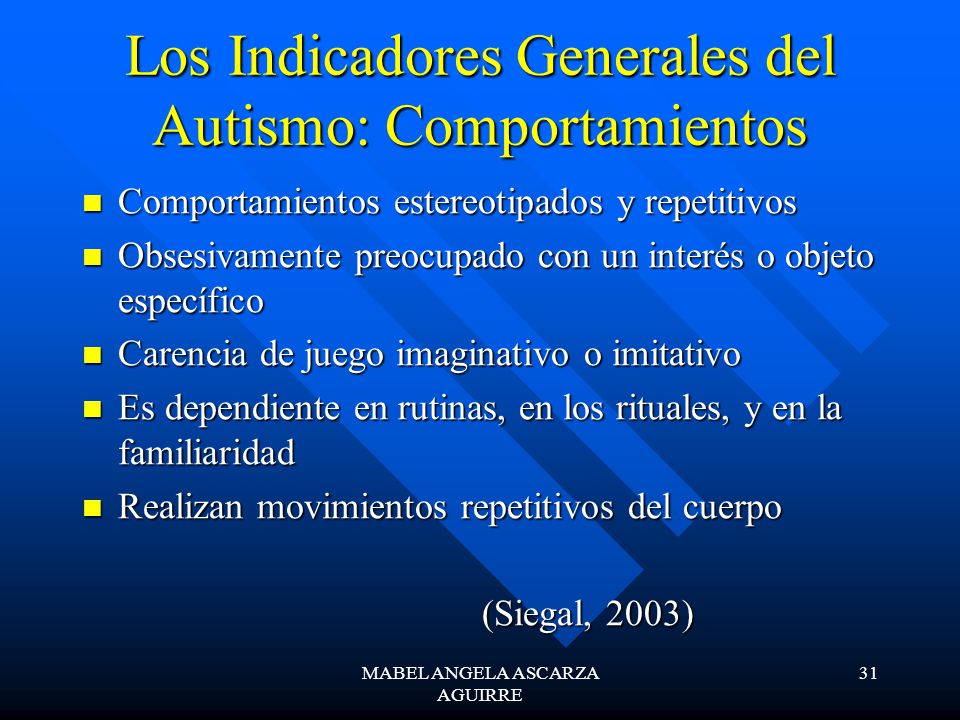 Los Indicadores Generales del Autismo: Comportamientos

- Comportamientos estereotipados y repetitivos
- Obsesivamente preocupado con un interés o objeto específico
- Carencia de juego imaginativo o imitativo
- Es dependiente en rutinas, en los rituales, y en la familiaridad
- Realizan movimientos repetitivos del cuerpo

(Siegal, 2003)

MABEL ANGELA ASCARZA AGUIRRE

31